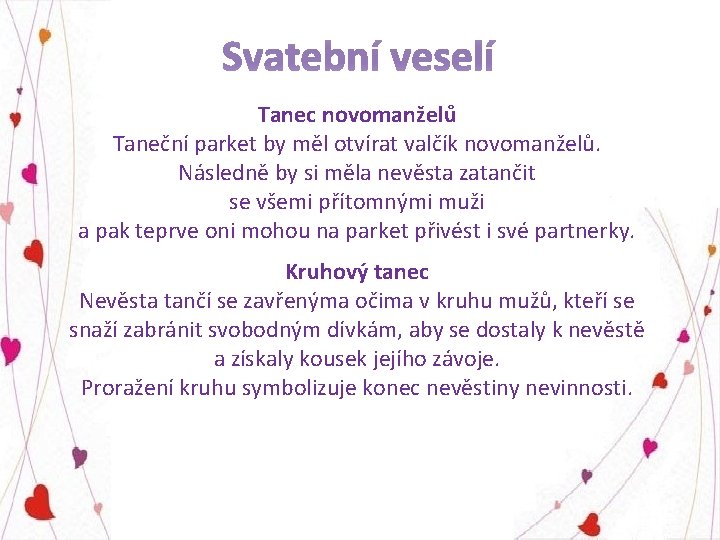 Svatební veselí

Tanec novomanželů
Taneční parket by měl otvírat valčík novomanželů. Následně by si měla nevěsta zatančit se všemi přítomnými muži a pak teprve oni mohou na parket přivést i své partnerky.

Kruhový tanec
Nevěsta tančí se zavřenýma očima v kruhu mužů, kteří se snaží zabránit svobodným dívkám, aby se dostaly k nevěstě a získaly kousek jejího závoje.
Proražení kruhu symbolizuje konec nevěstiny nevinnosti.